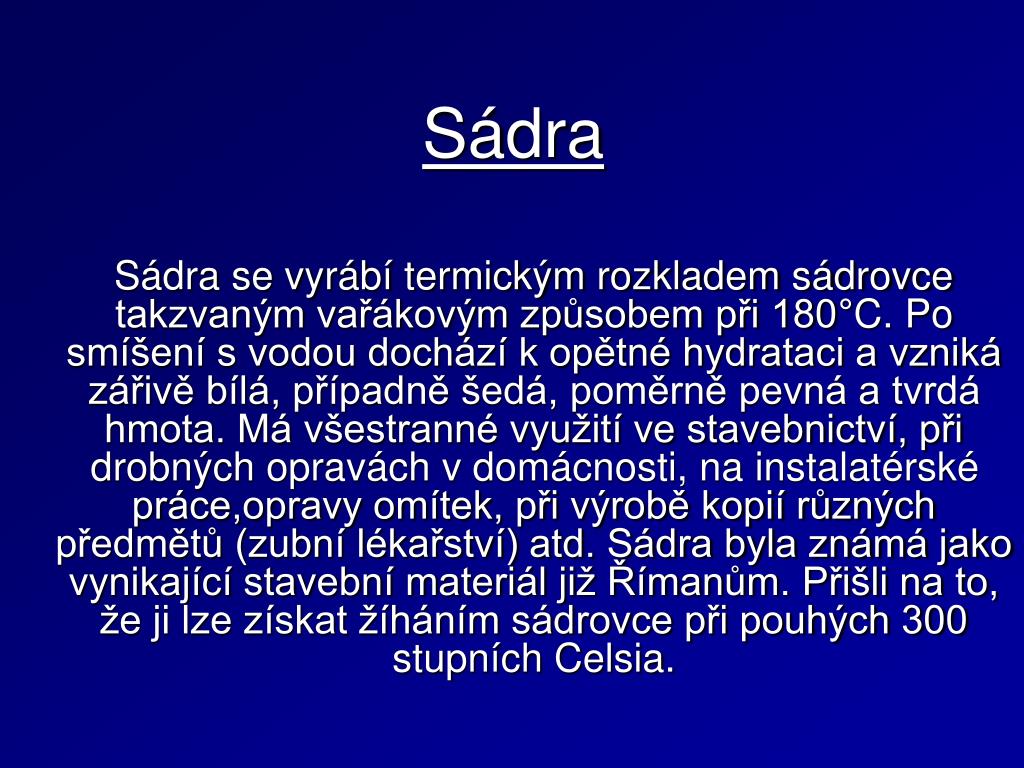 Sádra

Sádra se vyrábí termickým rozkladem sádrovce takzvaným vařákovým způsobem při 180°C. Po smíšení s vodou dochází k opětné hydrataci a vzniká zářivě bílá, případně šedá, poměrně pevná a tvrdá hmota. Má všestranné využití ve stavebnictví, při drobných opravách v domácnosti, na instalatérské práce,opravy omítek, při výrobě kopií různých předmětů (zubní lékařství) atd. Sádra byla známá jako vynikající stavební materiál již Římanům. Přišli na to, že ji lze získat žíháním sádrovce při pouhých 300 stupních Celsia.